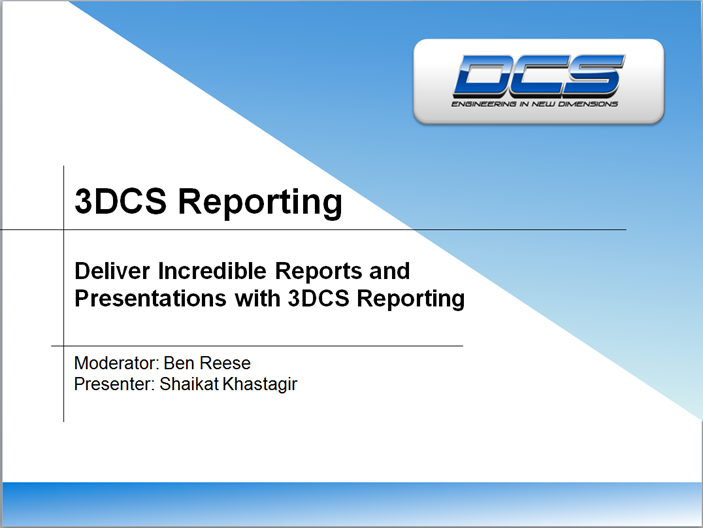 DCS
ENGINEERING IN NEW DIMENSIONS

3DCS Reporting

Deliver Incredible Reports and Presentations with 3DCS Reporting

Moderator: Ben Reese
Presenter: Shaikat Khastagir